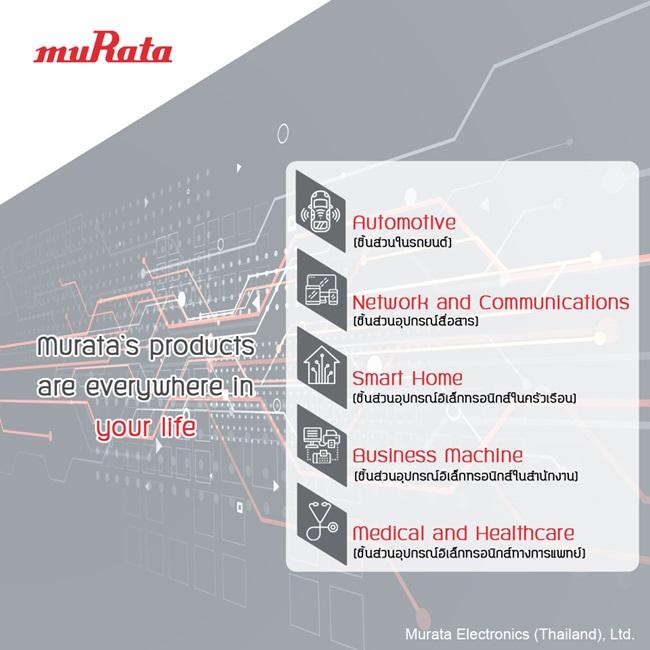 muRata

Murata's products are everywhere in your life

Automotive
(ชิ้นส่วนในรถยนต์)

Network and Communications
(ชิ้นส่วนอุปกรณ์สื่อสาร)

Smart Home
(ชิ้นส่วนอุปกรณ์อิเล็กทรอนิกส์ในครัวเรือน)

Business Machine
(ชิ้นส่วนอุปกรณ์อิเล็กทรอนิกส์ในสำนักงาน)

Medical and Healthcare
(ชิ้นส่วนอุปกรณ์อิเล็กทรอนิกส์ทางการแพทย์)

Murata Electronics (Thailand), Ltd.